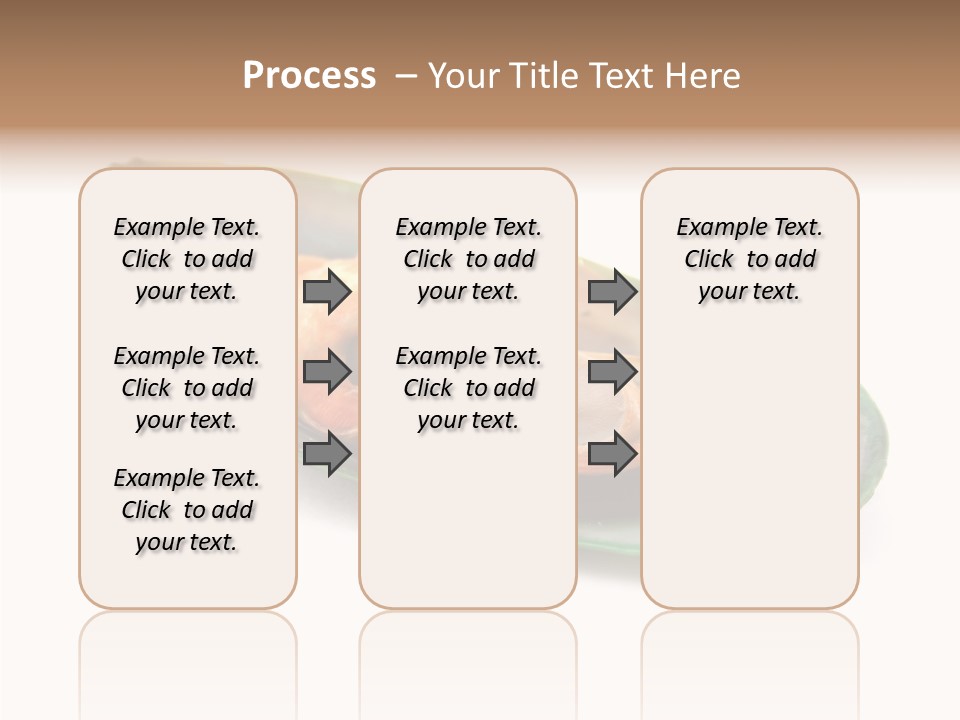 Process – Your Title Text Here

Example Text. Click to add your text.

Example Text. Click to add your text.

Example Text. Click to add your text.

Example Text. Click to add your text.

Example Text. Click to add your text.

Example Text. Click to add your text.